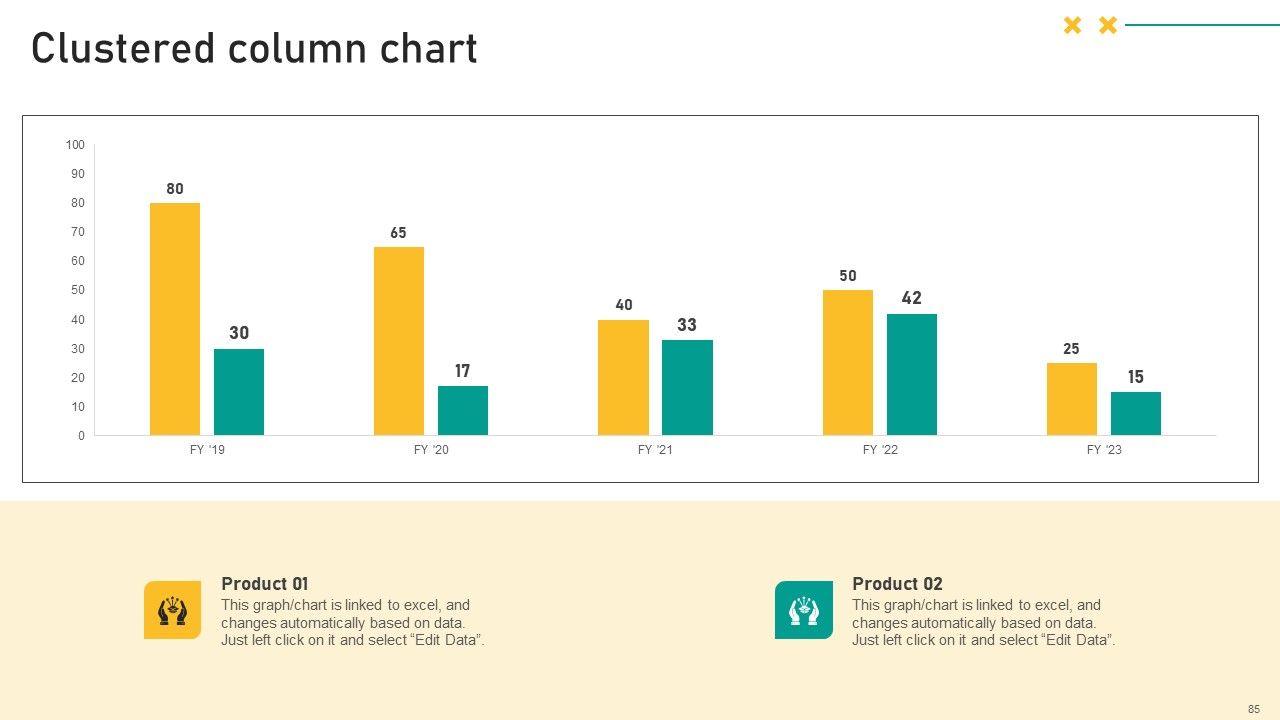 Clustered column chart

100
90
80
70
60
50
40
30
20
10
0

80
30
65
17
40
33
50
42
25
15

FY '19
FY '20
FY '21
FY '22
FY '23

Product 01
This graph/chart is linked to excel, and changes automatically based on data. Just left click on it and select “Edit Data”.

Product 02
This graph/chart is linked to excel, and changes automatically based on data. Just left click on it and select “Edit Data”.

85